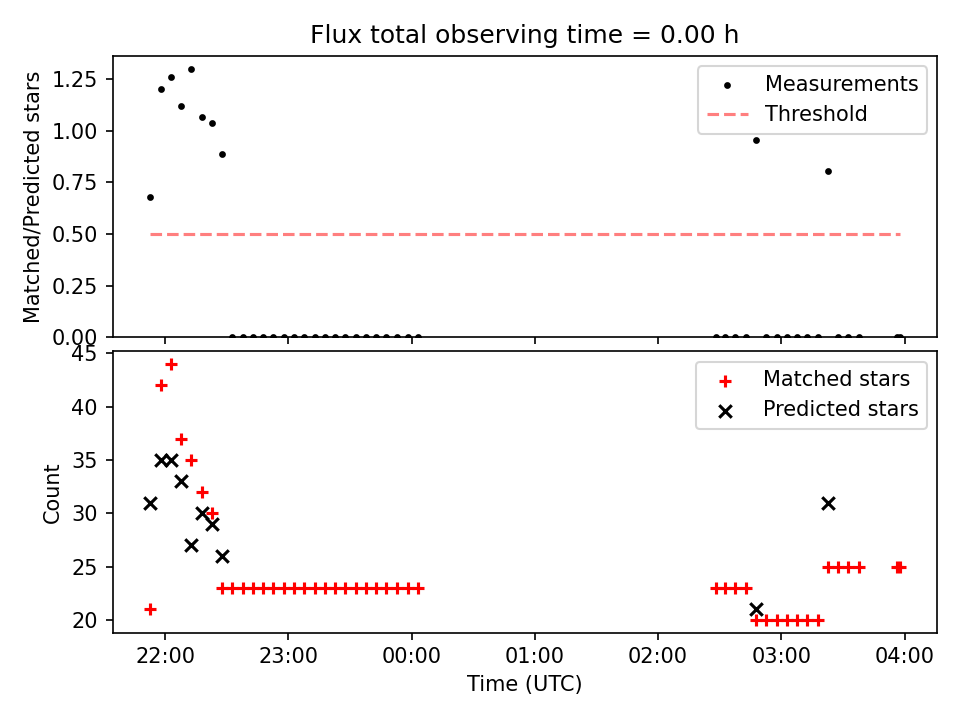 Flux total observing time = 0.00 h

Matched/Predicted stars

1.25
1.00
0.75
0.50
0.25
0.00

Measurements
Threshold

Count

45
40
35
30
25
20

Matched stars
Predicted stars

22:00 23:00 00:00 01:00 02:00 03:00 04:00

Time (UTC)